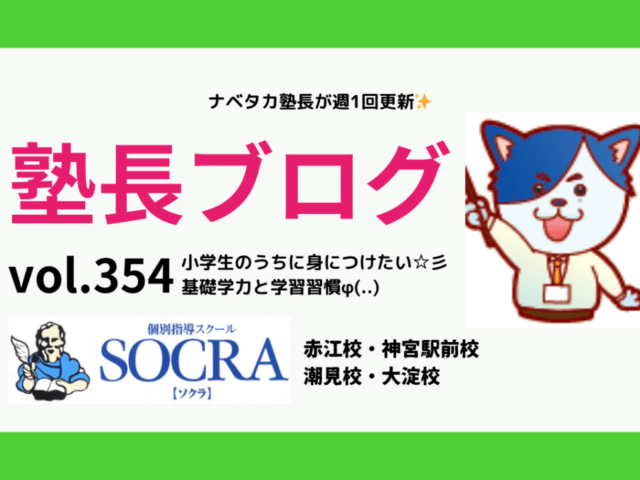 ナベタカ塾長が週1回更新✨

塾長ブログ

vol.354 小学生のうちに身につけたい☆彡 基礎学力と学習習慣φ(..)

個別指導スクール
SOCRA
【ソクラ】

赤江校・神宮駅前校
潮見校・大淀校